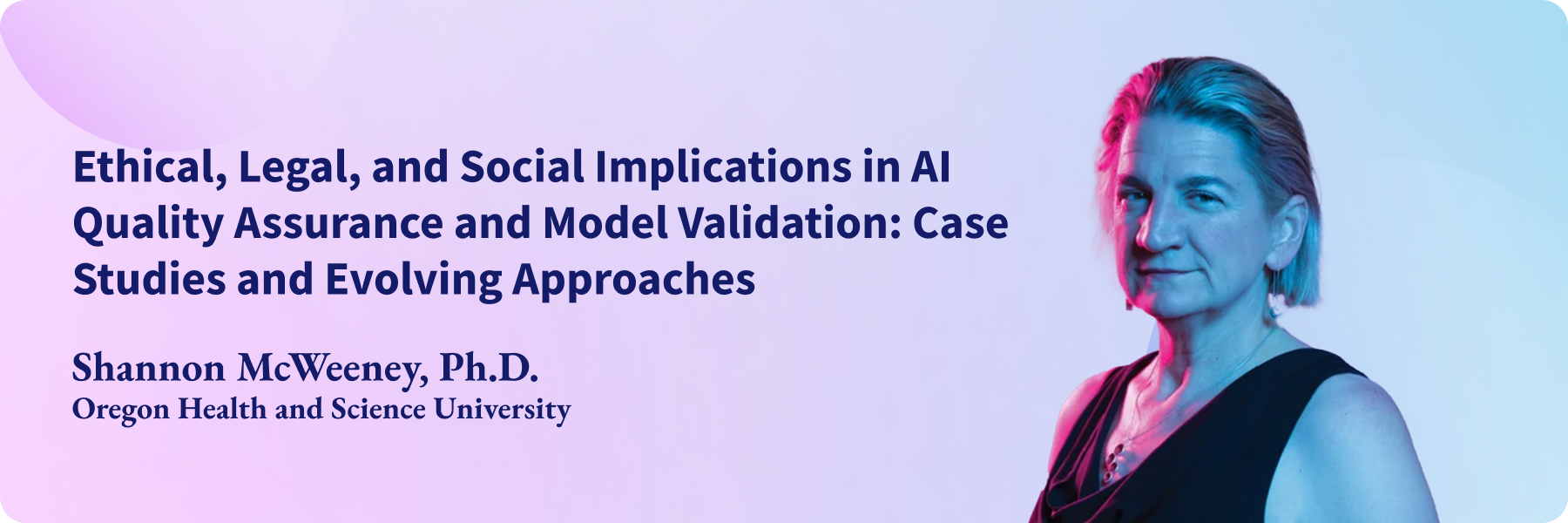 Ethical, Legal, and Social Implications in AI Quality Assurance and Model Validation: Case Studies and Evolving Approaches

Shannon McWeeney, Ph.D.
Oregon Health and Science University